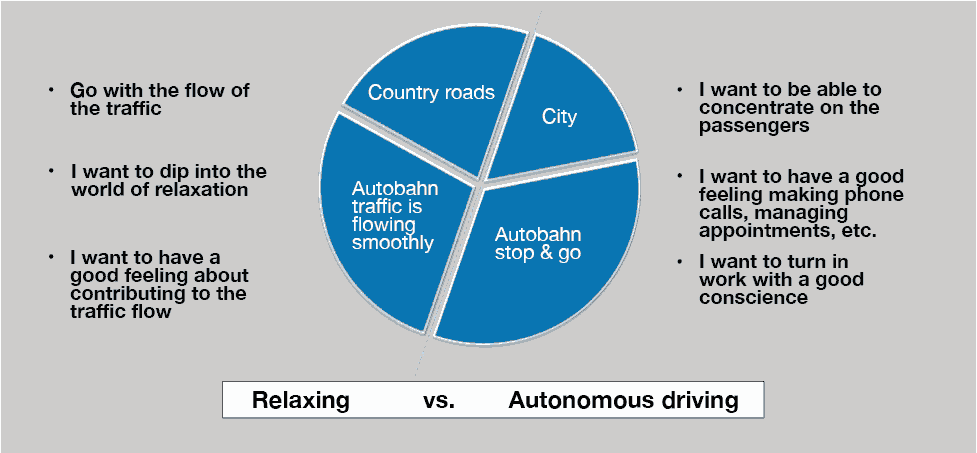 • Go with the flow of the traffic

• I want to dip into the world of relaxation

• I want to have a good feeling about contributing to the traffic flow

Country roads

City

Autobahn traffic is flowing smoothly

Autobahn stop & go

• I want to be able to concentrate on the passengers

• I want to have a good feeling making phone calls, managing appointments, etc.

• I want to turn in work with a good conscience

Relaxing vs. Autonomous driving